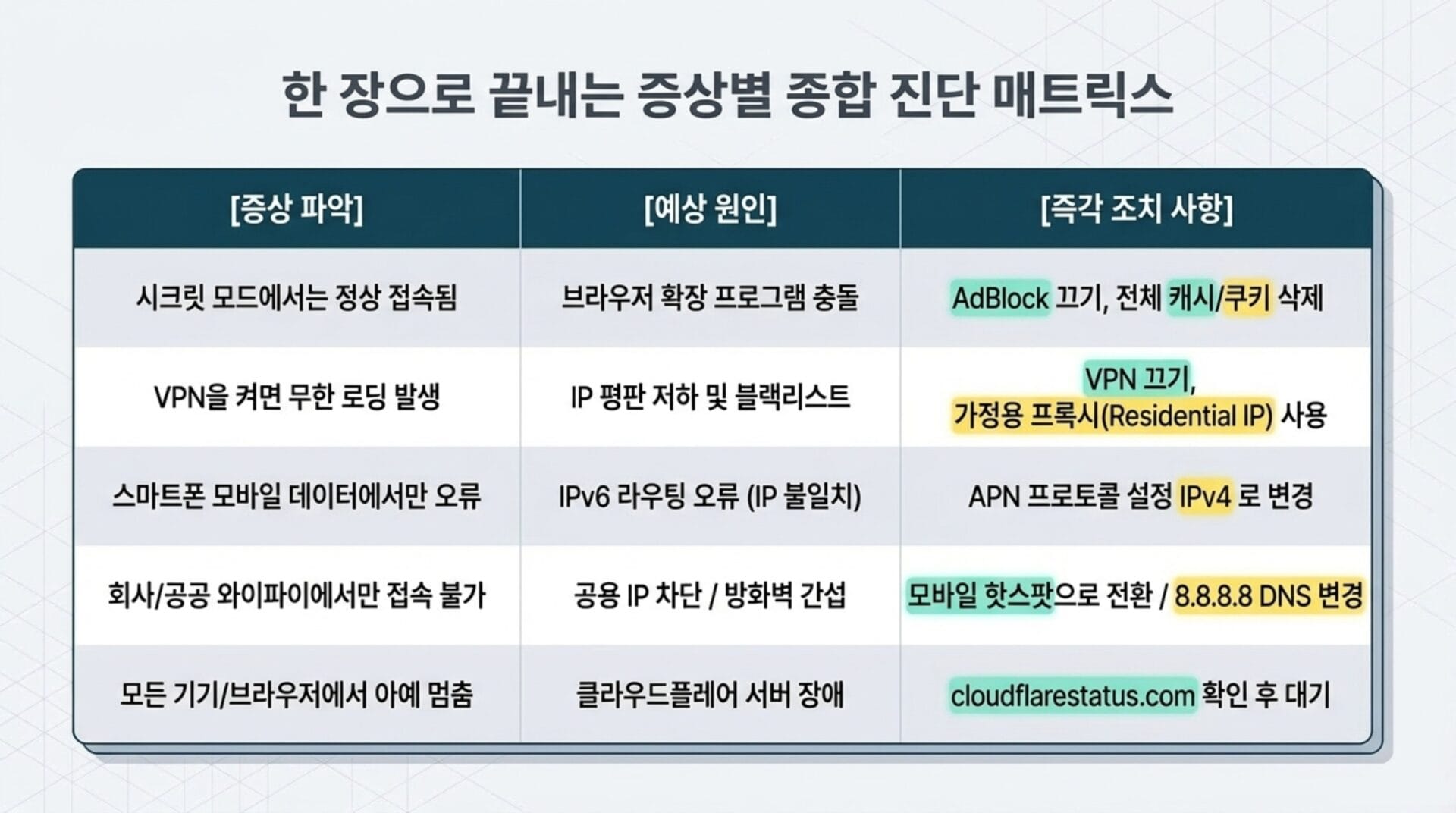 한 장으로 끝내는 증상별 종합 진단 매트릭스

| [증상 파악] | [예상 원인] | [즉각 조치 사항] |
|---|---|---|
| 시크릿 모드에서는 정상 접속됨 | 브라우저 확장 프로그램 충돌 | AdBlock 끄기, 전체 캐시/쿠키 삭제 |
| VPN을 켜면 무한 로딩 발생 | IP 평판 저하 및 블랙리스트 | VPN 끄기, 가정용 프록시(Residential IP) 사용 |
| 스마트폰 모바일 데이터에서만 오류 | IPv6 라우팅 오류 (IP 불일치) | APN 프로토콜 설정 IPv4 로 변경 |
| 회사/공공 와이파이에서만 접속 불가 | 공용 IP 차단 / 방화벽 간섭 | 모바일 핫스팟으로 전환 / 8.8.8.8 DNS 변경 |
| 모든 기기/브라우저에서 아예 멈춤 | 클라우드플레어 서버 장애 | cloudflarestatus.com 확인 후 대기 |